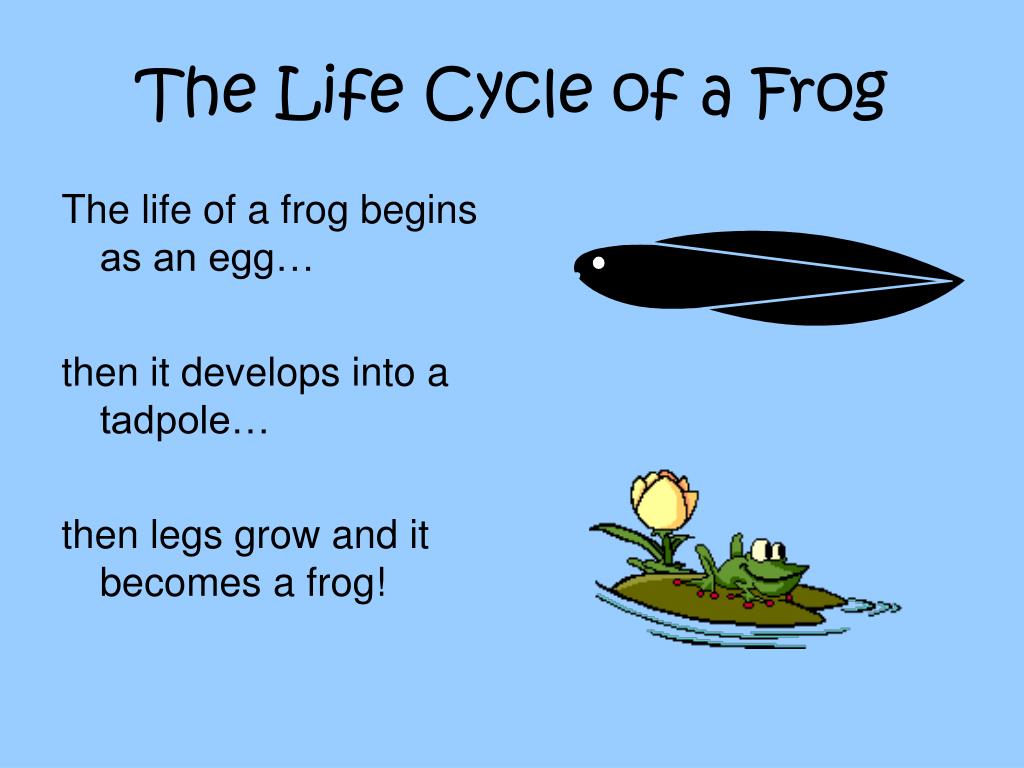 The Life Cycle of a Frog

The life of a frog begins as an egg…

then it develops into a tadpole…

then legs grow and it becomes a frog!